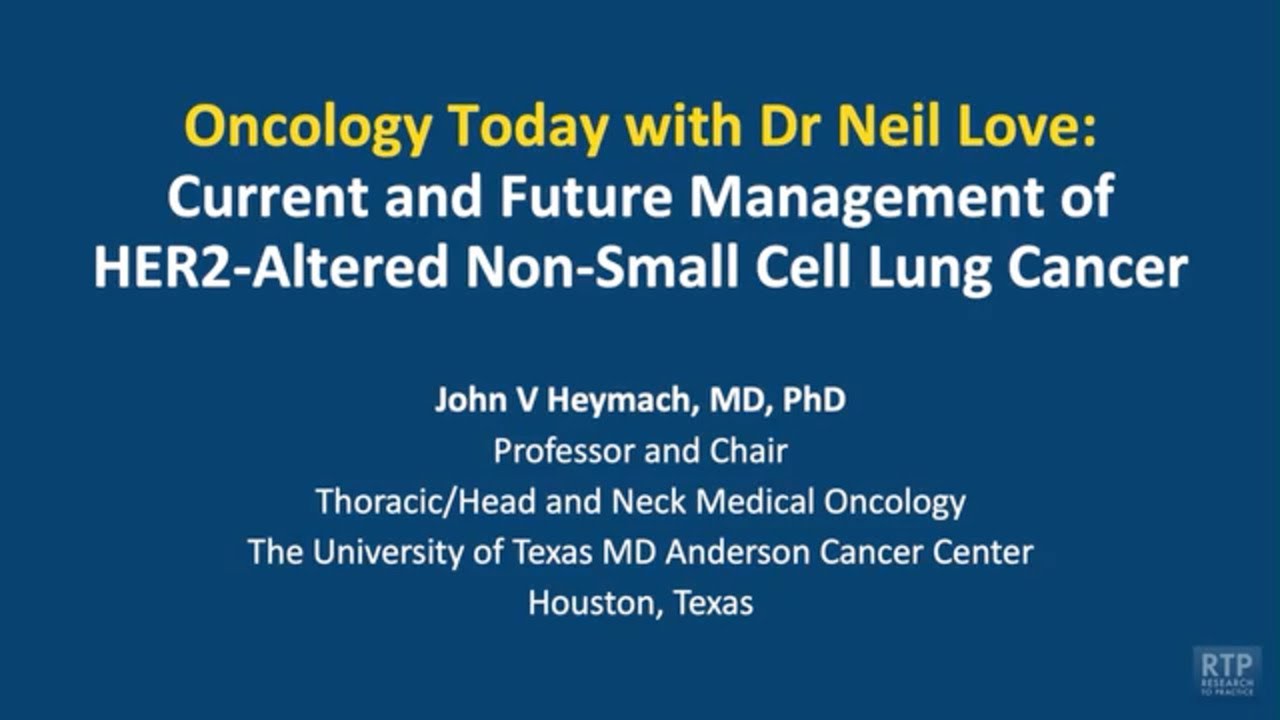 Oncology Today with Dr Neil Love:
Current and Future Management of HER2-Altered Non-Small Cell Lung Cancer

John V Heymach, MD, PhD
Professor and Chair
Thoracic/Head and Neck Medical Oncology
The University of Texas MD Anderson Cancer Center
Houston, Texas

RTP
RESEARCH TO PRACTICE